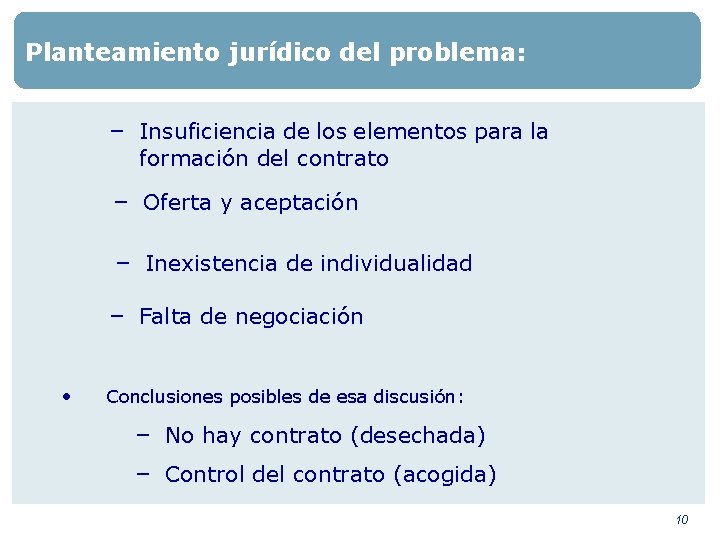 Planteamiento jurídico del problema:

– Insuficiencia de los elementos para la formación del contrato

– Oferta y aceptación

– Inexistencia de individualidad

– Falta de negociación

• Conclusiones posibles de esa discusión:

– No hay contrato (desechada)

– Control del contrato (acogida)

10